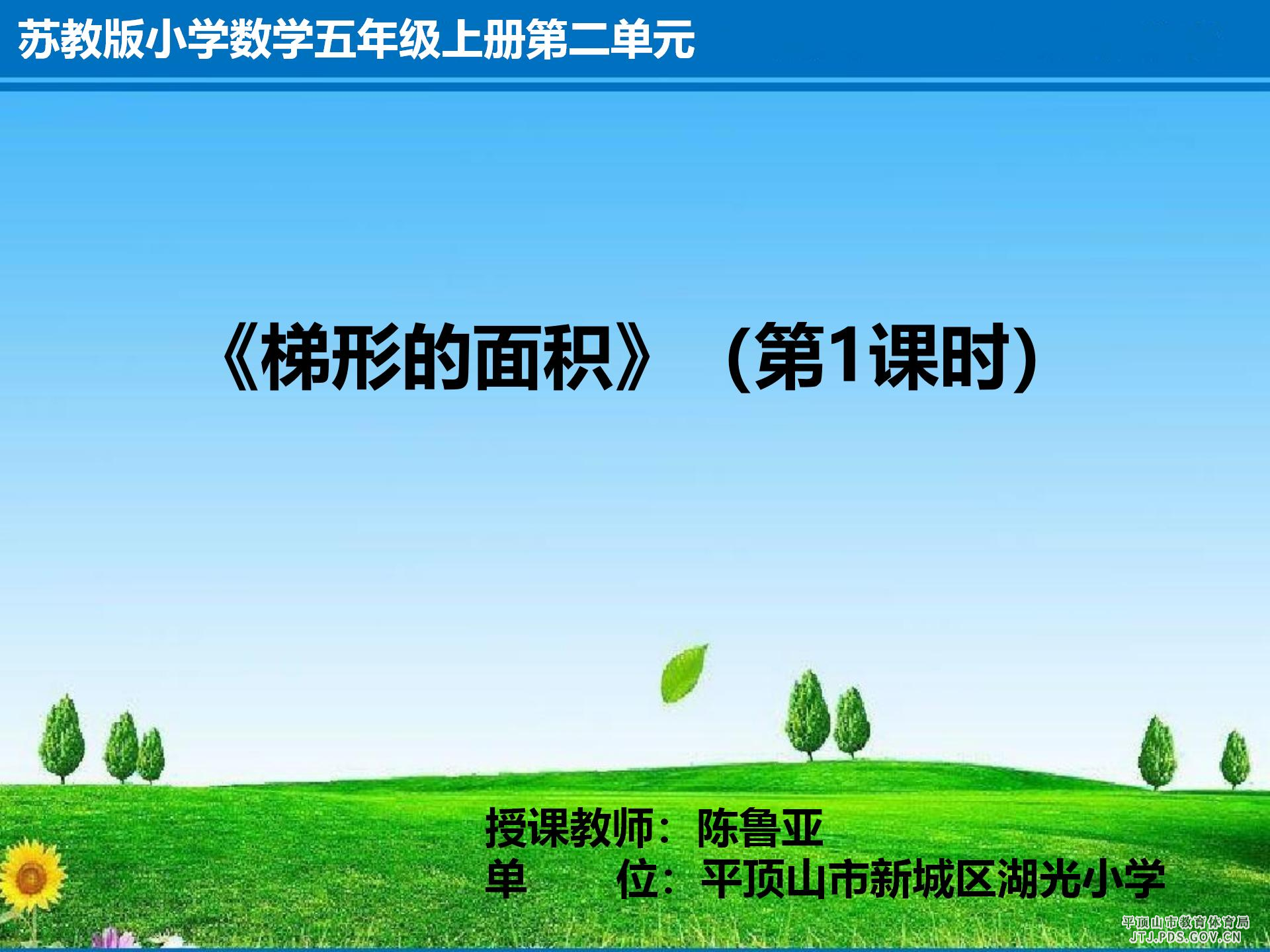 苏教版小学数学五年级上册第二单元

《梯形的面积》（第1课时）

授课教师：陈鲁亚
单　　位：平顶山市新城区湖光小学

平顶山市教育体育局
JTJ.PDS.GOV.CN